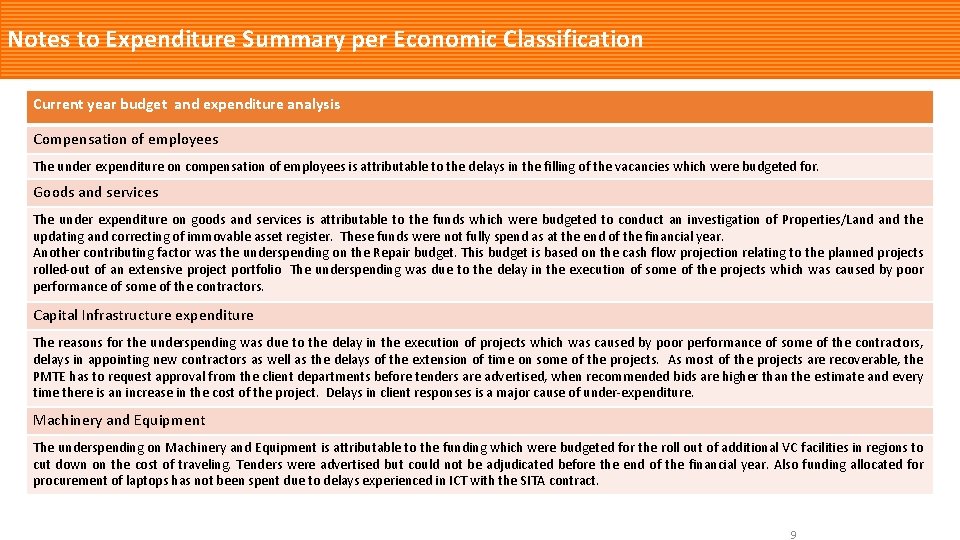 Notes to Expenditure Summary per Economic Classification

Current year budget and expenditure analysis

Compensation of employees

The under expenditure on compensation of employees is attributable to the delays in the filling of the vacancies which were budgeted for.

Goods and services

The under expenditure on goods and services is attributable to the funds which were budgeted to conduct an investigation of Properties/Land and the updating and correcting of immovable asset register. These funds were not fully spend as at the end of the financial year.
Another contributing factor was the underspending on the Repair budget. This budget is based on the cash flow projection relating to the planned projects rolled-out of an extensive project portfolio The underspending was due to the delay in the execution of some of the projects which was caused by poor performance of some of the contractors.

Capital Infrastructure expenditure

The reasons for the underspending was due to the delay in the execution of projects which was caused by poor performance of some of the contractors, delays in appointing new contractors as well as the delays of the extension of time on some of the projects. As most of the projects are recoverable, the PMTE has to request approval from the client departments before tenders are advertised, when recommended bids are higher than the estimate and every time there is an increase in the cost of the project. Delays in client responses is a major cause of under-expenditure.

Machinery and Equipment

The underspending on Machinery and Equipment is attributable to the funding which were budgeted for the roll out of additional VC facilities in regions to cut down on the cost of traveling. Tenders were advertised but could not be adjudicated before the end of the financial year. Also funding allocated for procurement of laptops has not been spent due to delays experienced in ICT with the SITA contract.

9